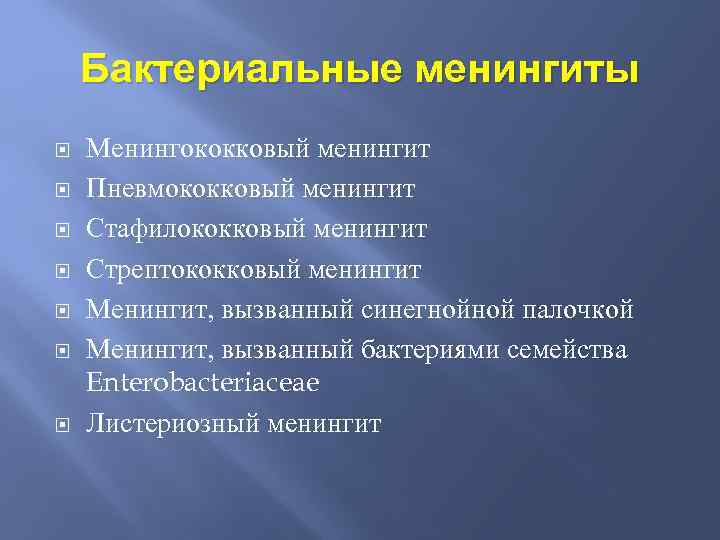 Бактериальные менингиты

Менингококковый менингит
Пневмококковый менингит
Стафилококковый менингит
Стрептококковый менингит
Менингит, вызванный синегнойной палочкой
Менингит, вызванный бактериями семейства Enterobacteriaceae
Листериозный менингит